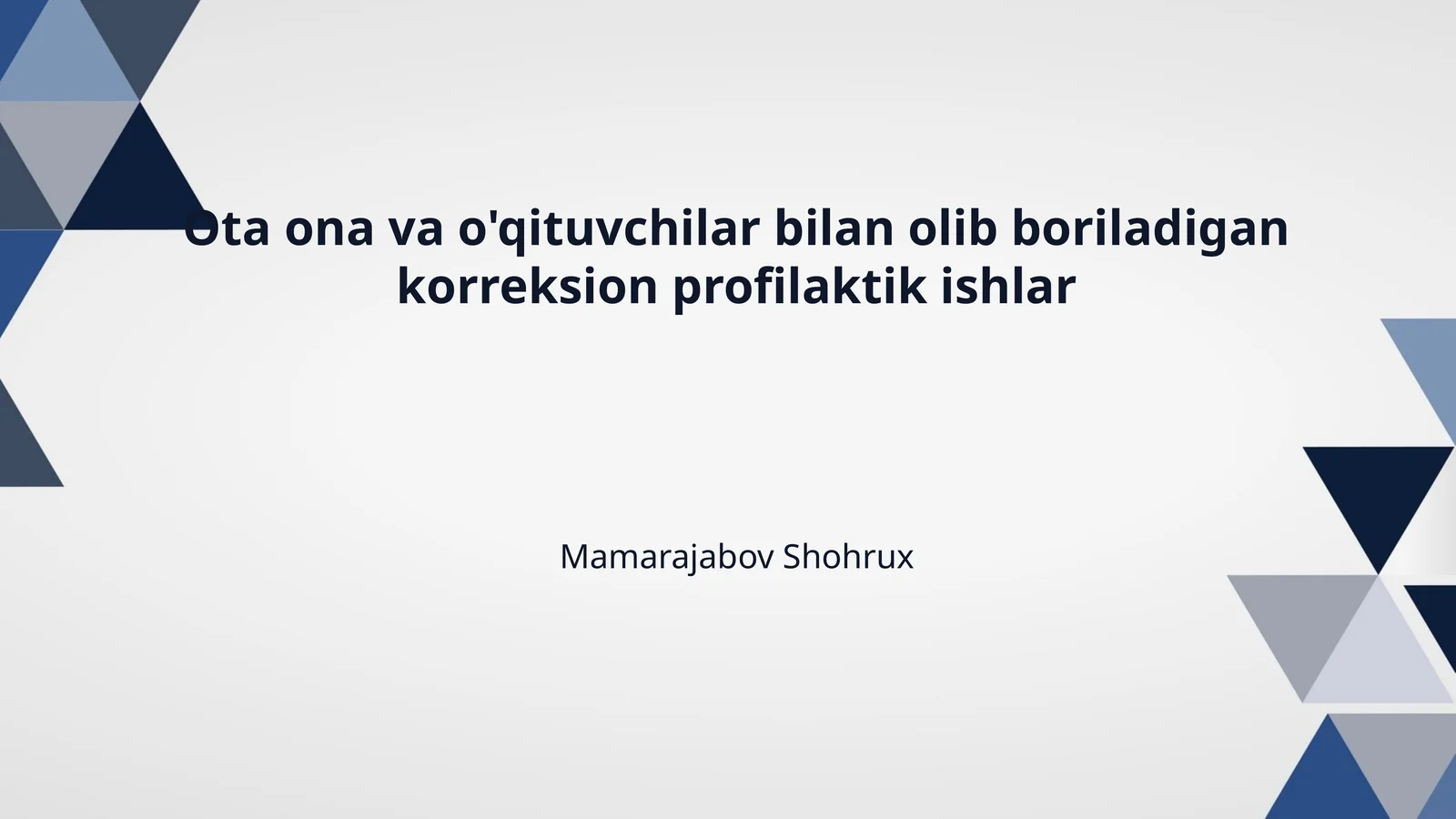 Ota ona va o'qituvchilar bilan olib boriladigan korreksion profilaktik ishlar

Mamarajabov Shohrux